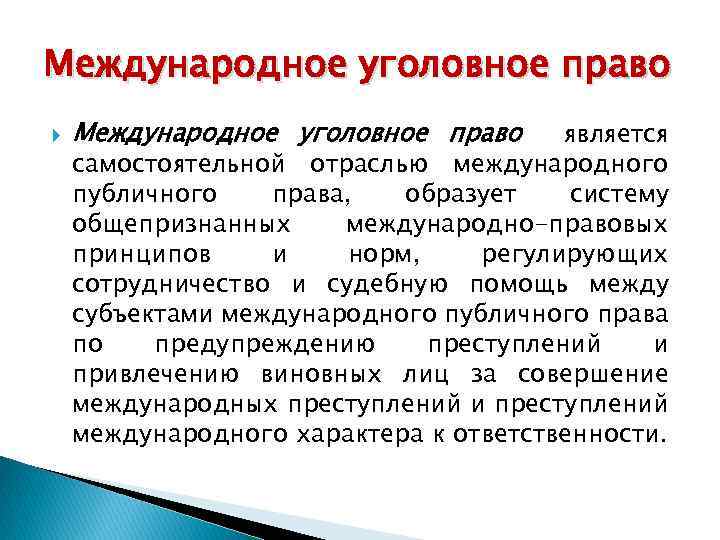 Международное уголовное право

Международное уголовное право является самостоятельной отраслью международного публичного права, образует систему общепризнанных международно-правовых принципов и норм, регулирующих сотрудничество и судебную помощь между субъектами международного публичного права по предупреждению преступлений и привлечению виновных лиц за совершение международных преступлений и преступлений международного характера к ответственности.